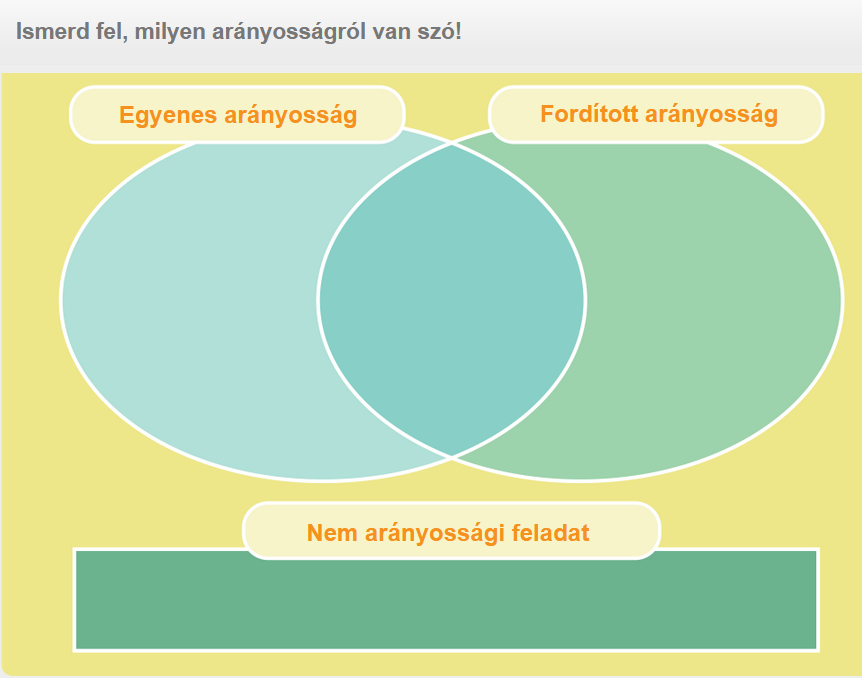 Ismerd fel, milyen arányosságról van szó!

Egyenes arányosság

Fordított arányosság

Nem arányossági feladat